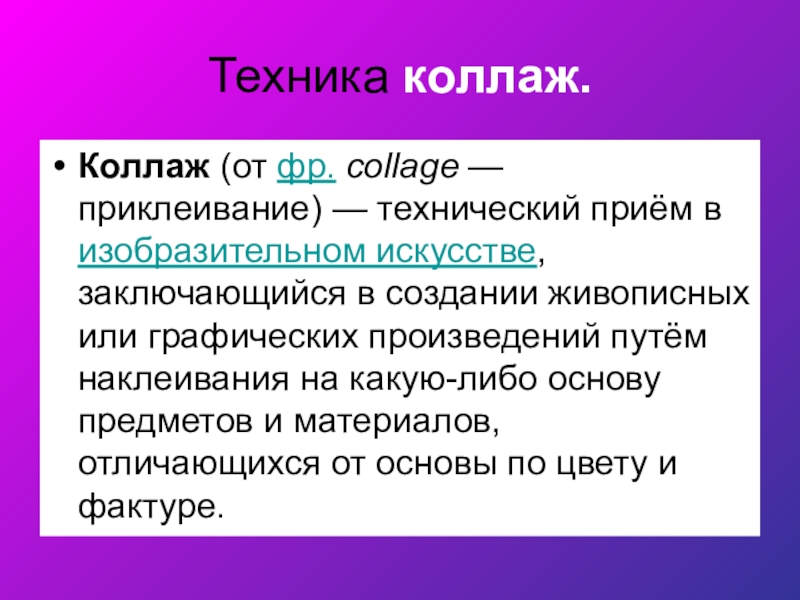 Техника коллаж.

• Коллаж (от фр. collage — приклеивание) — технический приём в изобразительном искусстве, заключающийся в создании живописных или графических произведений путём наклеивания на какую-либо основу предметов и материалов, отличающихся от основы по цвету и фактуре.